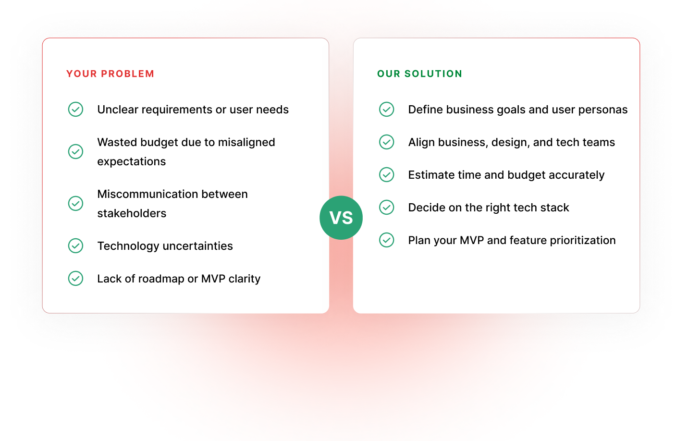 YOUR PROBLEM

Unclear requirements or user needs

Wasted budget due to misaligned expectations

Miscommunication between stakeholders

Technology uncertainties

Lack of roadmap or MVP clarity

VS

OUR SOLUTION

Define business goals and user personas

Align business, design, and tech teams

Estimate time and budget accurately

Decide on the right tech stack

Plan your MVP and feature prioritization